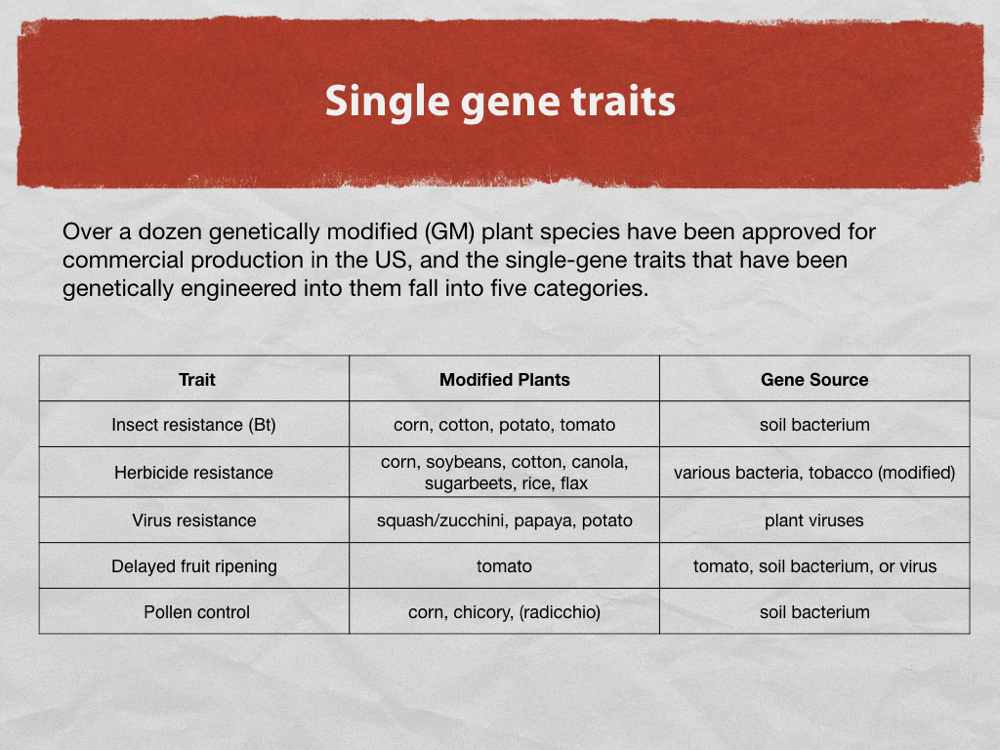 Single gene traits

Over a dozen genetically modified (GM) plant species have been approved for commercial production in the US, and the single-gene traits that have been genetically engineered into them fall into five categories.

| Trait | Modified Plants | Gene Source |
|---|---|---|
| Insect resistance (Bt) | corn, cotton, potato, tomato | soil bacterium |
| Herbicide resistance | corn, soybeans, cotton, canola, sugarbeets, rice, flax | various bacteria, tobacco (modified) |
| Virus resistance | squash/zucchini, papaya, potato | plant viruses |
| Delayed fruit ripening | tomato | tomato, soil bacterium, or virus |
| Pollen control | corn, chicory, (radicchio) | soil bacterium |